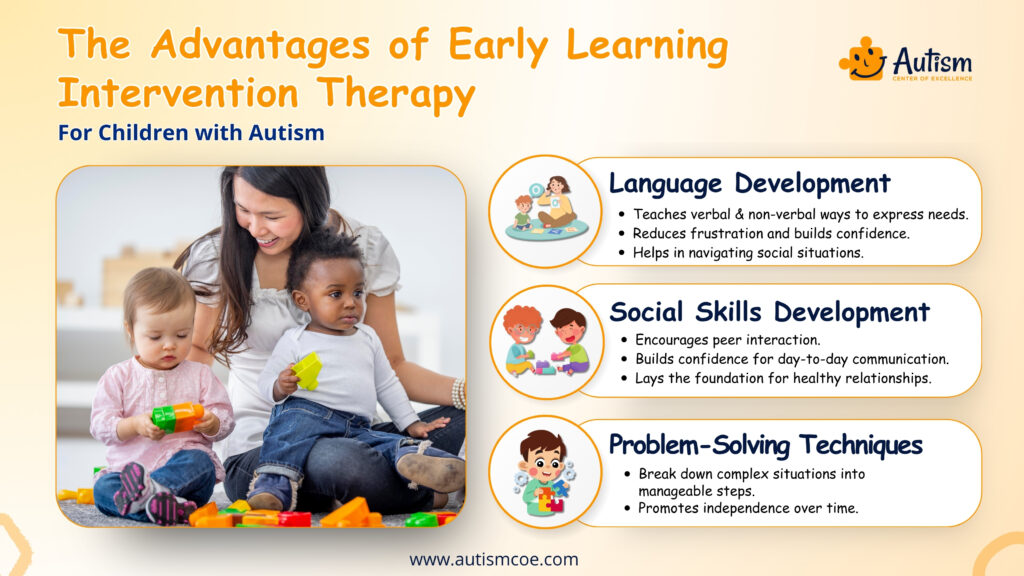 The Advantages of Early Learning Intervention Therapy

For Children with Autism

Autism
CENTER OF EXCELLENCE

Language Development
• Teaches verbal & non-verbal ways to express needs.
• Reduces frustration and builds confidence.
• Helps in navigating social situations.

Social Skills Development
• Encourages peer interaction.
• Builds confidence for day-to-day communication.
• Lays the foundation for healthy relationships.

Problem-Solving Techniques
• Break down complex situations into manageable steps.
• Promotes independence over time.

www.autismcoe.com